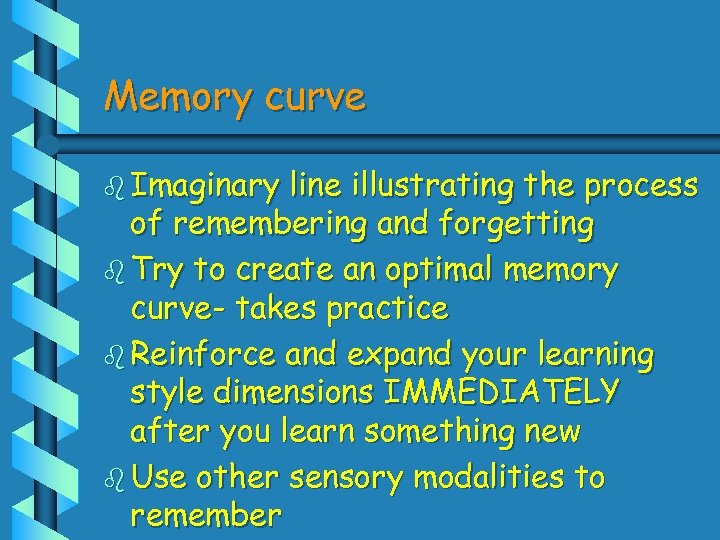 Memory curve

Imaginary line illustrating the process of remembering and forgetting

Try to create an optimal memory curve- takes practice

Reinforce and expand your learning style dimensions IMMEDIATELY after you learn something new

Use other sensory modalities to remember